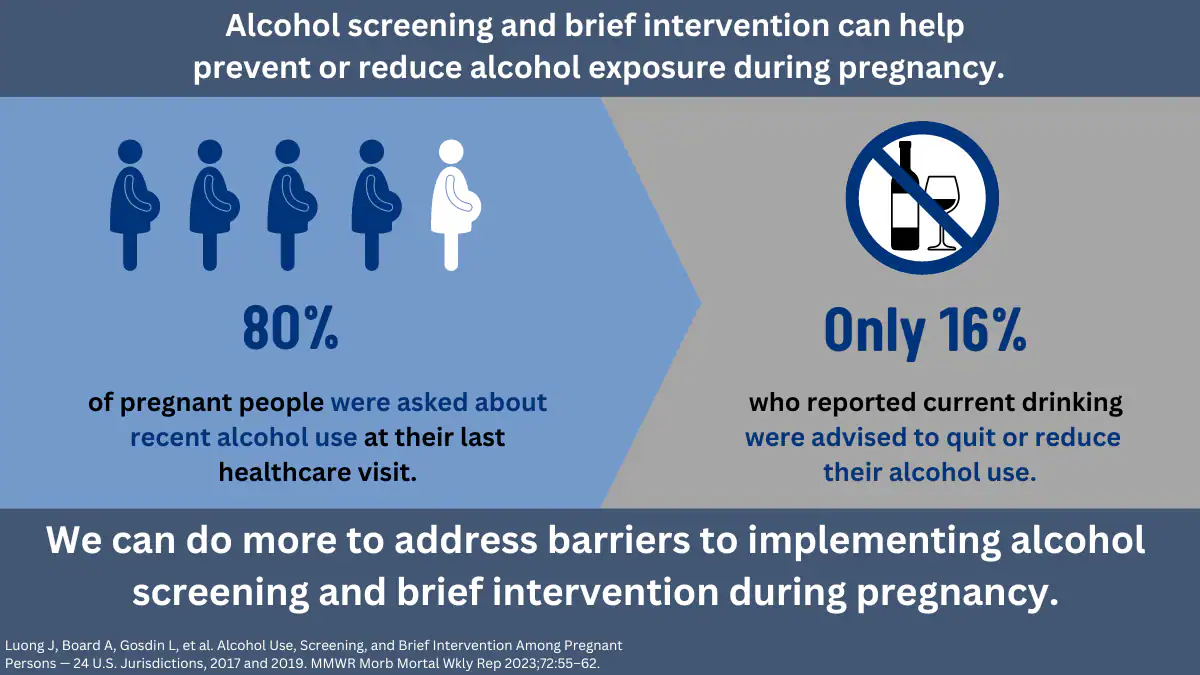 Alcohol screening and brief intervention can help prevent or reduce alcohol exposure during pregnancy.

80%

of pregnant people were asked about recent alcohol use at their last healthcare visit.

Only 16%

who reported current drinking were advised to quit or reduce their alcohol use.

We can do more to address barriers to implementing alcohol screening and brief intervention during pregnancy.

Luong J, Board A, Gosdin L, et al. Alcohol Use, Screening, and Brief Intervention Among Pregnant Persons — 24 U.S. Jurisdictions, 2017 and 2019. MMWR Morb Mortal Wkly Rep 2023;72:55–62.